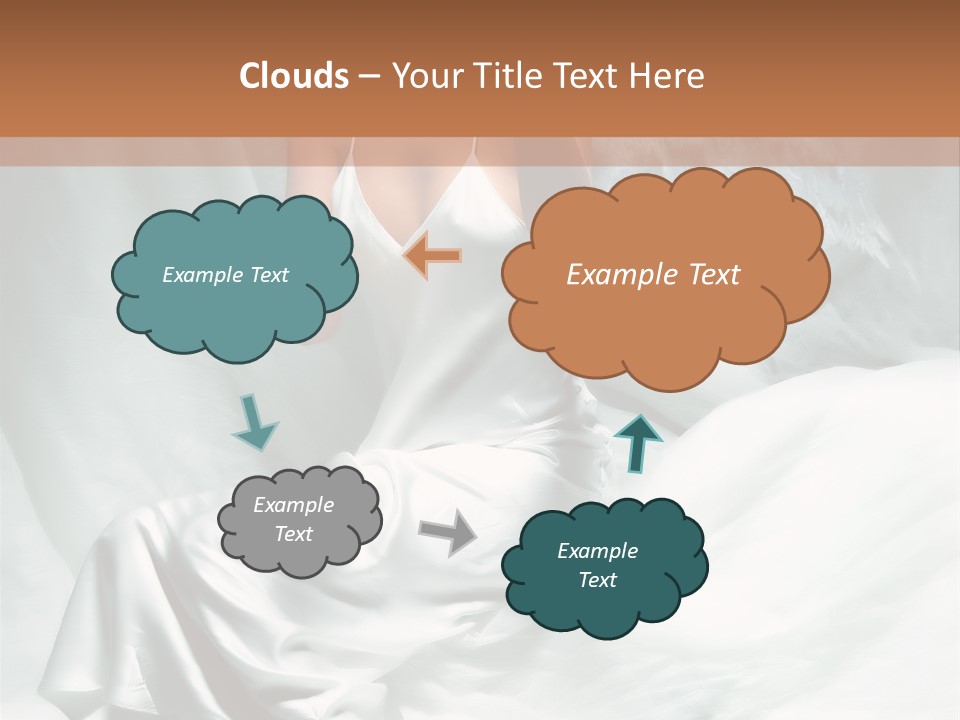 Clouds – Your Title Text Here

Example Text

Example Text

Example Text

Example Text